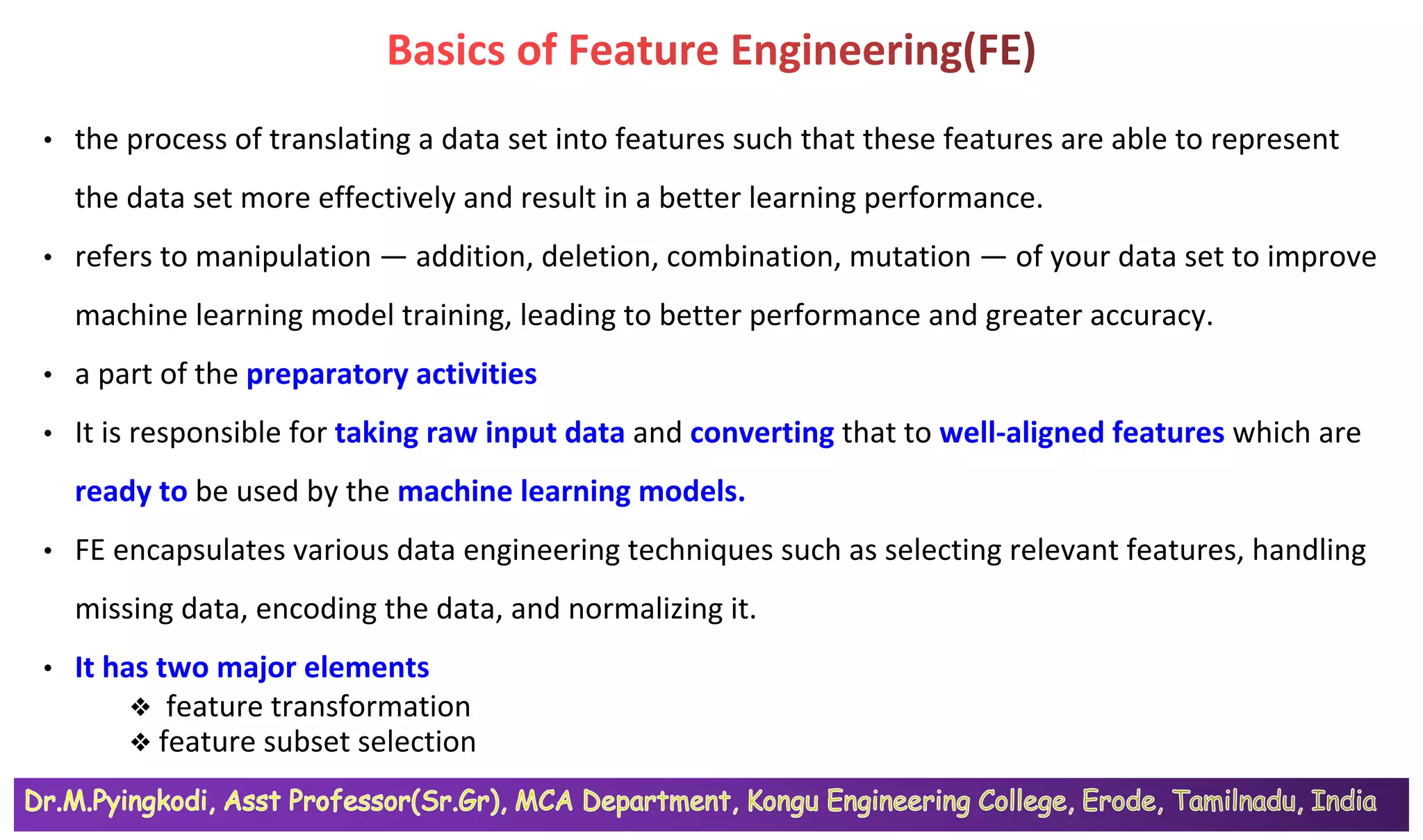 Basics of Feature Engineering(FE)

• the process of translating a data set into features such that these features are able to represent the data set more effectively and result in a better learning performance.

• refers to manipulation — addition, deletion, combination, mutation — of your data set to improve machine learning model training, leading to better performance and greater accuracy.

• a part of the preparatory activities

• It is responsible for taking raw input data and converting that to well-aligned features which are ready to be used by the machine learning models.

• FE encapsulates various data engineering techniques such as selecting relevant features, handling missing data, encoding the data, and normalizing it.

• It has two major elements
❖ feature transformation
❖ feature subset selection

Dr.M.Pyingkodi, Asst Professor(Sr.Gr), MCA Department, Kongu Engineering College, Erode, Tamilnadu, India